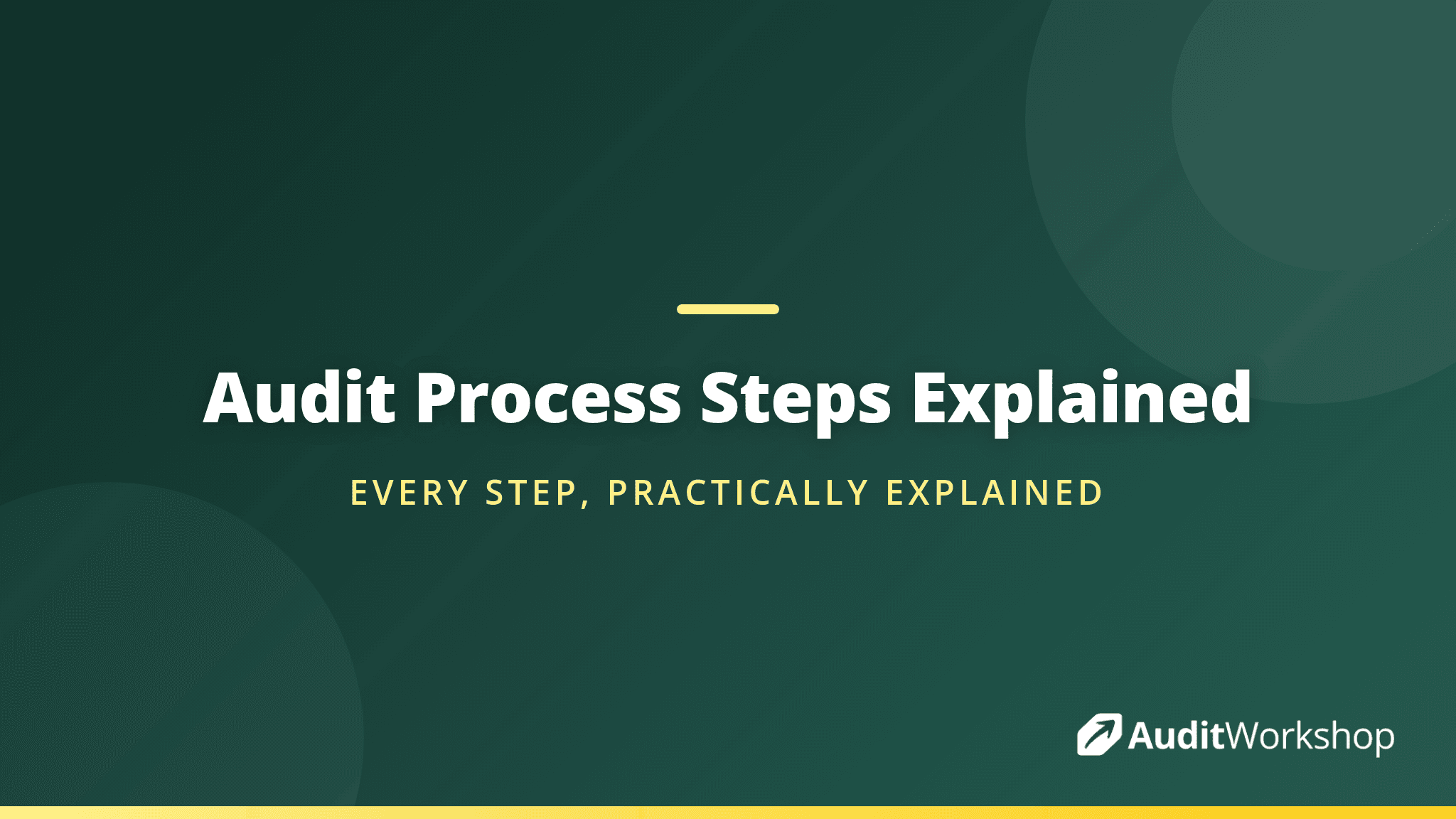 Audit Process Steps Explained

EVERY STEP, PRACTICALLY EXPLAINED

AuditWorkshop